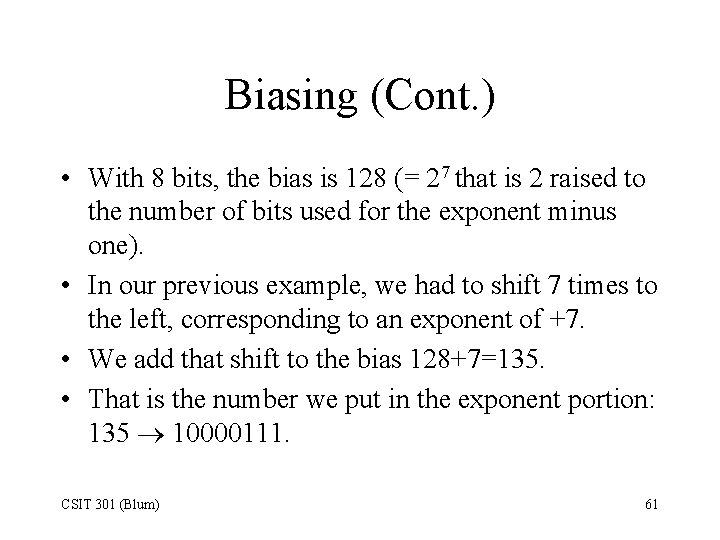 Biasing (Cont.)

• With 8 bits, the bias is 128 (= $2^7$ that is 2 raised to the number of bits used for the exponent minus one).

• In our previous example, we had to shift 7 times to the left, corresponding to an exponent of +7.

• We add that shift to the bias 128+7=135.

• That is the number we put in the exponent portion: 135 $\rightarrow$ 10000111.

CSIT 301 (Blum)

61